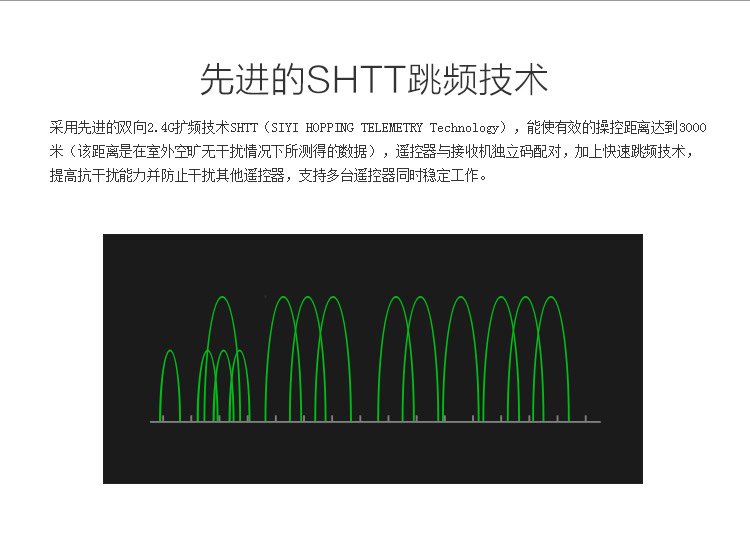 先进的SHTT跳频技术

采用先进的双向2.4G扩频技术SHTT（SIYI HOPPING TELEMETRY Technology），能使有效的操控距离达到3000米（该距离是在室外空旷无干扰情况下所测得的数据），遥控器与接收机独立码配对，加上快速跳频技术，提高抗干扰能力并防止干扰其他遥控器，支持多台遥控器同时稳定工作。